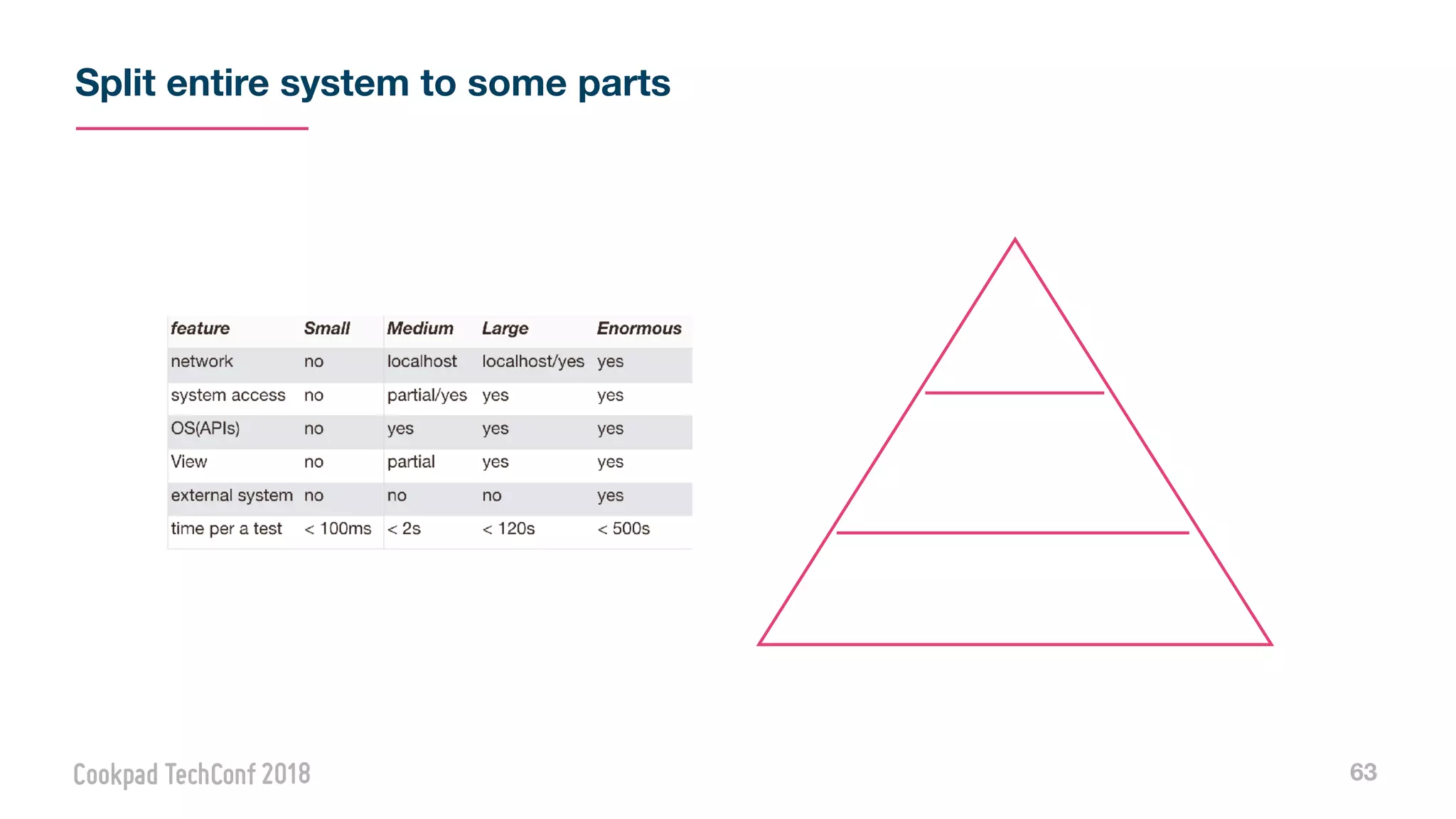 Split entire system to some parts

| feature | Small | Medium | Large | Enormous |
|---|---|---|---|---|
| network | no | localhost | localhost/yes | yes |
| system access | no | partial/yes | yes | yes |
| OS(APIs) | no | yes | yes | yes |
| View | no | partial | yes | yes |
| external system | no | no | no | yes |
| time per a test | < 100ms | < 2s | < 120s | < 500s |

Cookpad TechConf 2018

63